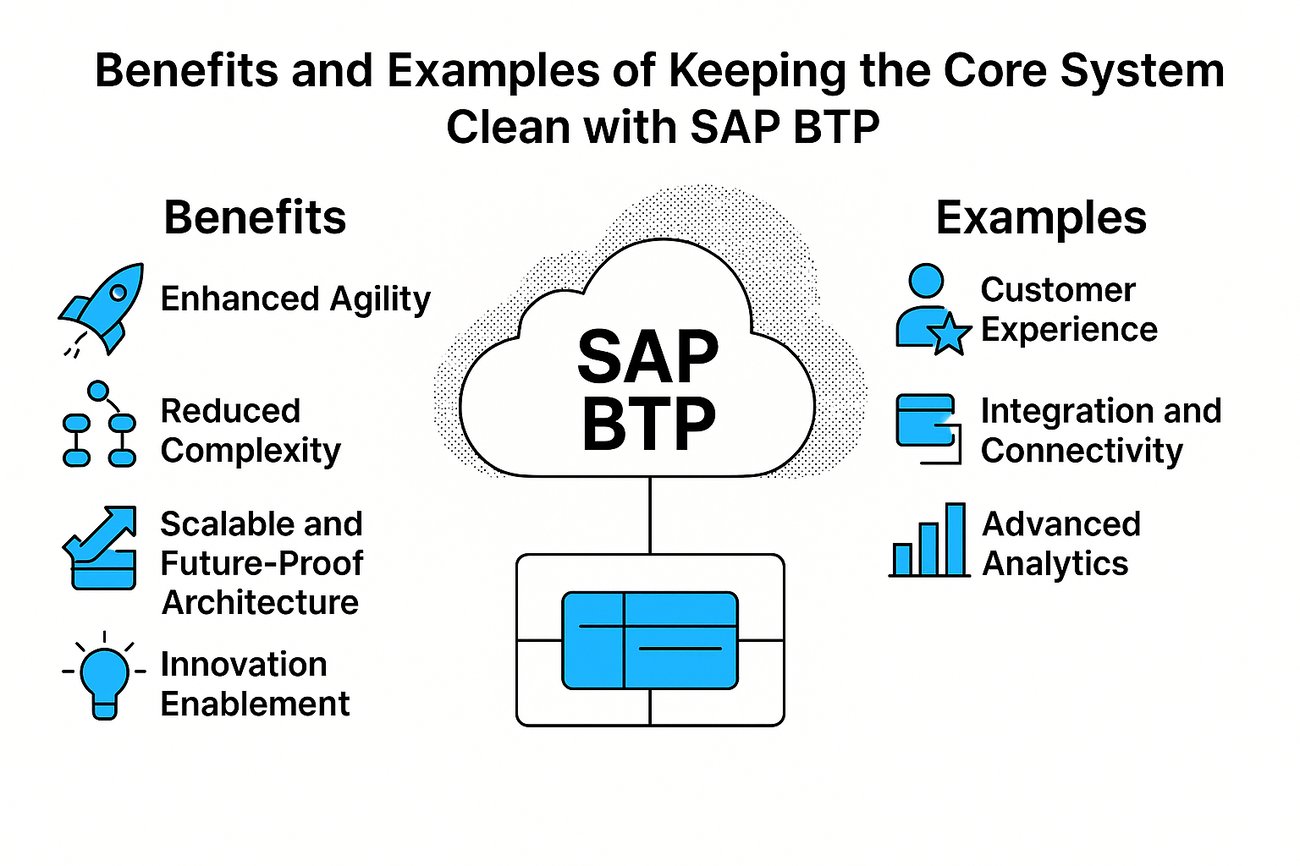 Benefits and Examples of Keeping the Core System Clean with SAP BTP

Benefits

Enhanced Agility

Reduced Complexity

Scalable and Future-Proof Architecture

Innovation Enablement

SAP BTP

Examples

Customer Experience

Integration and Connectivity

Advanced Analytics